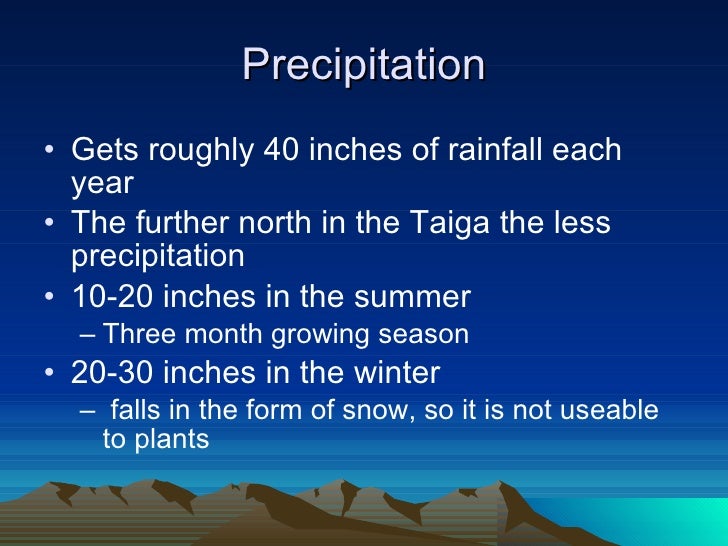 Precipitation

• Gets roughly 40 inches of rainfall each year
• The further north in the Taiga the less precipitation
• 10-20 inches in the summer
– Three month growing season
• 20-30 inches in the winter
– falls in the form of snow, so it is not useable to plants